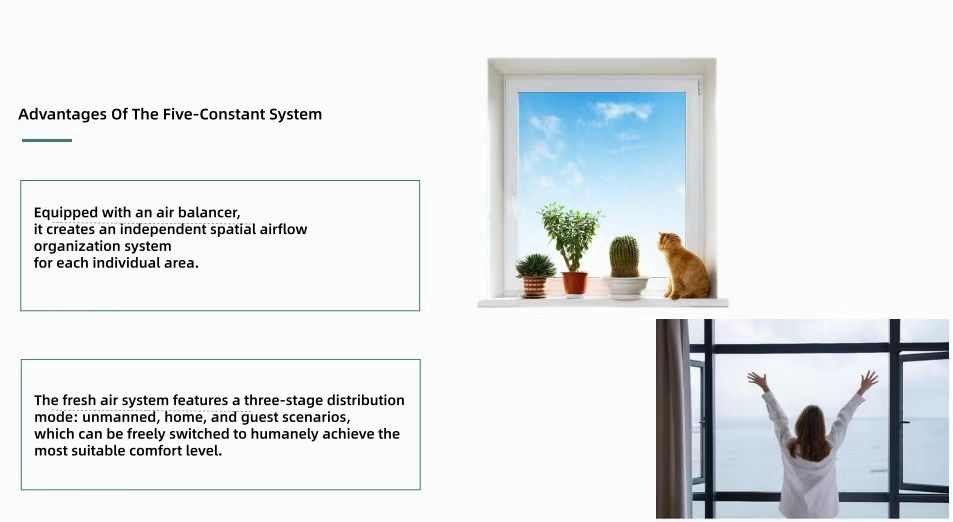 Advantages Of The Five-Constant System

Equipped with an air balancer, it creates an independent spatial airflow organization system for each individual area.

The fresh air system features a three-stage distribution mode: unmanned, home, and guest scenarios, which can be freely switched to humanely achieve the most suitable comfort level.